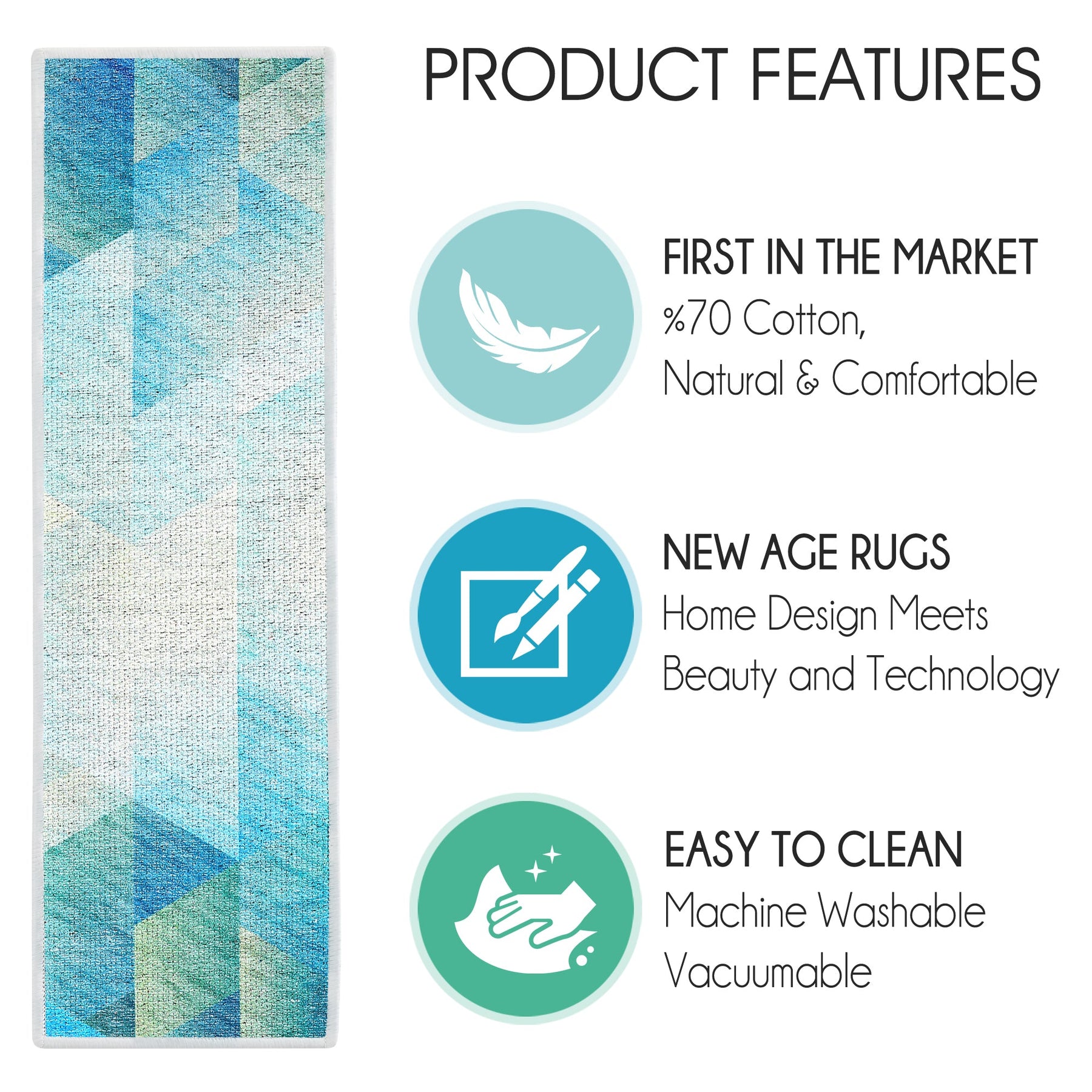 PRODUCT FEATURES

FIRST IN THE MARKET
%70 Cotton,
Natural & Comfortable

NEW AGE RUGS
Home Design Meets
Beauty and Technology

EASY TO CLEAN
Machine Washable
Vacuumable